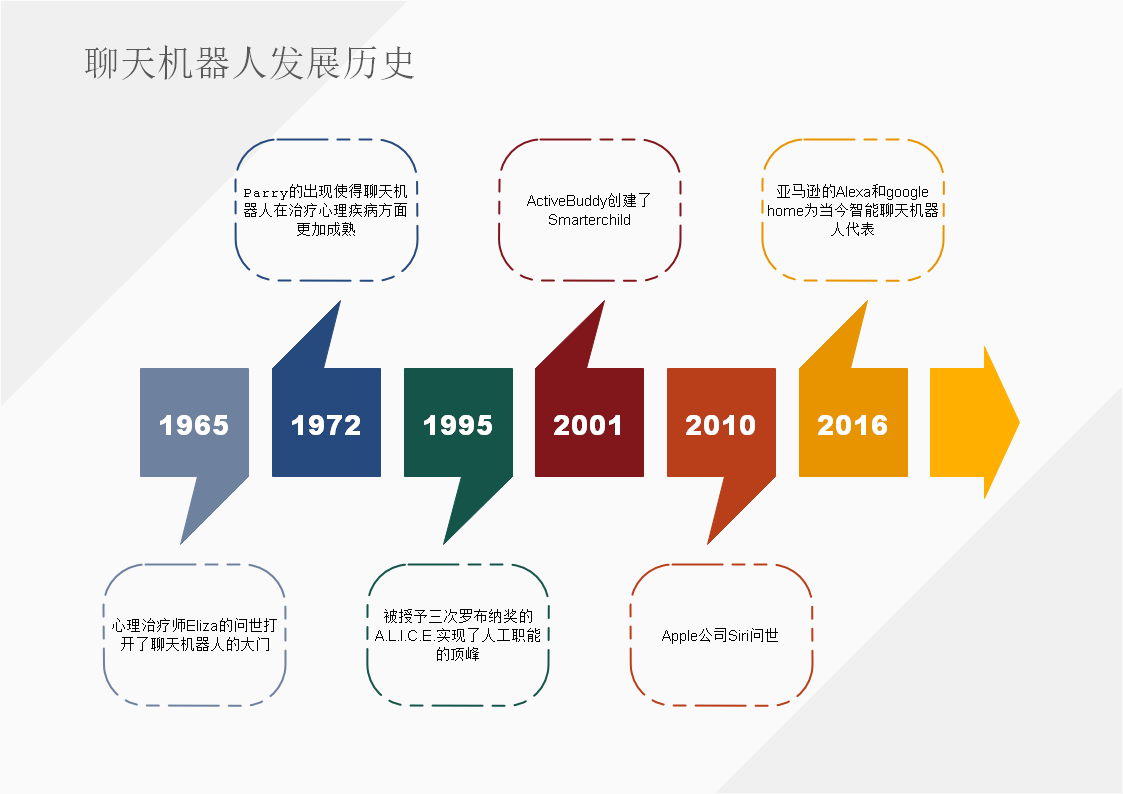 聊天机器人发展历史

Parry的出现使得聊天机器人在治疗心理疾病方面更加成熟

ActiveBuddy创建了Smarterchild

亚马逊的Alexa和google home为当今智能聊天机器人代表

1965

1972

1995

2001

2010

2016

心理治疗师Eliza的问世打开了聊天机器人的大门

被授予三次罗布纳奖的A.L.I.C.E.实现了人工职能的顶峰

Apple公司Siri问世